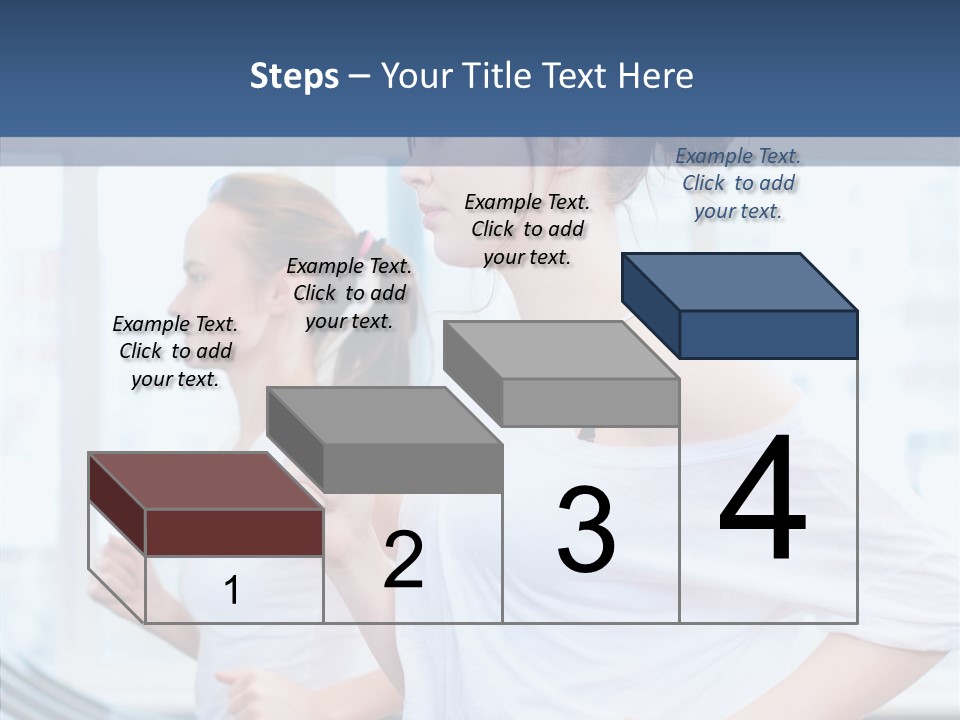 Steps – Your Title Text Here

Example Text. Click to add your text.

Example Text. Click to add your text.

Example Text. Click to add your text.

Example Text. Click to add your text.

1

2

3

4